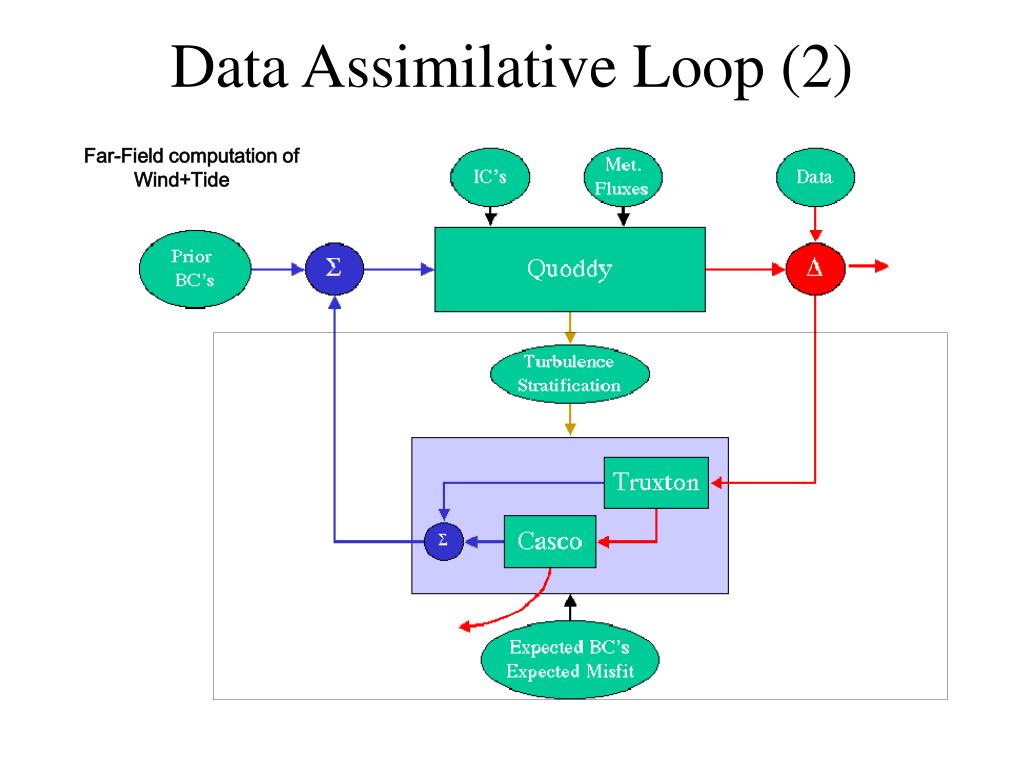 Data Assimilative Loop (2)

Far-Field computation of Wind+Tide

IC's

Met. Fluxes

Data

Prior BC's

$\Sigma$

Quoddy

$\Delta$

Turbulence Stratification

Truxton

$\Sigma$

Casco

Expected BC's Expected Misfit